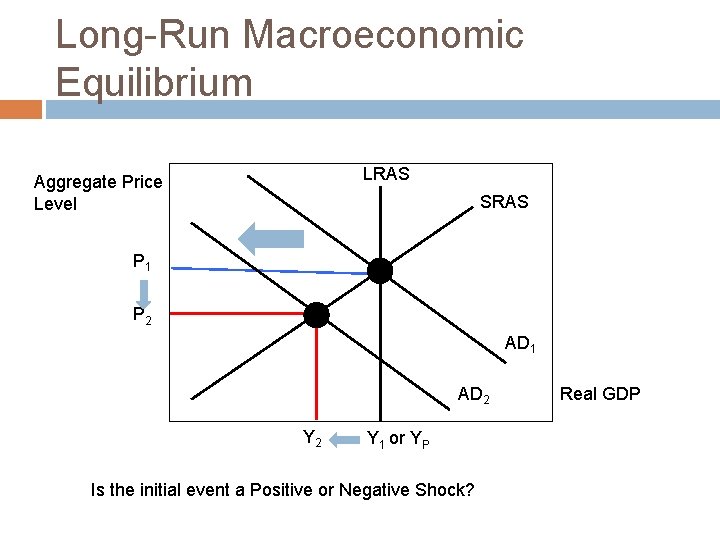 Long-Run Macroeconomic Equilibrium

Aggregate Price Level

LRAS

SRAS

$P_1$

$P_2$

$AD_1$

$AD_2$

Real GDP

$Y_2$ $Y_1$ or $Y_P$

Is the initial event a Positive or Negative Shock?